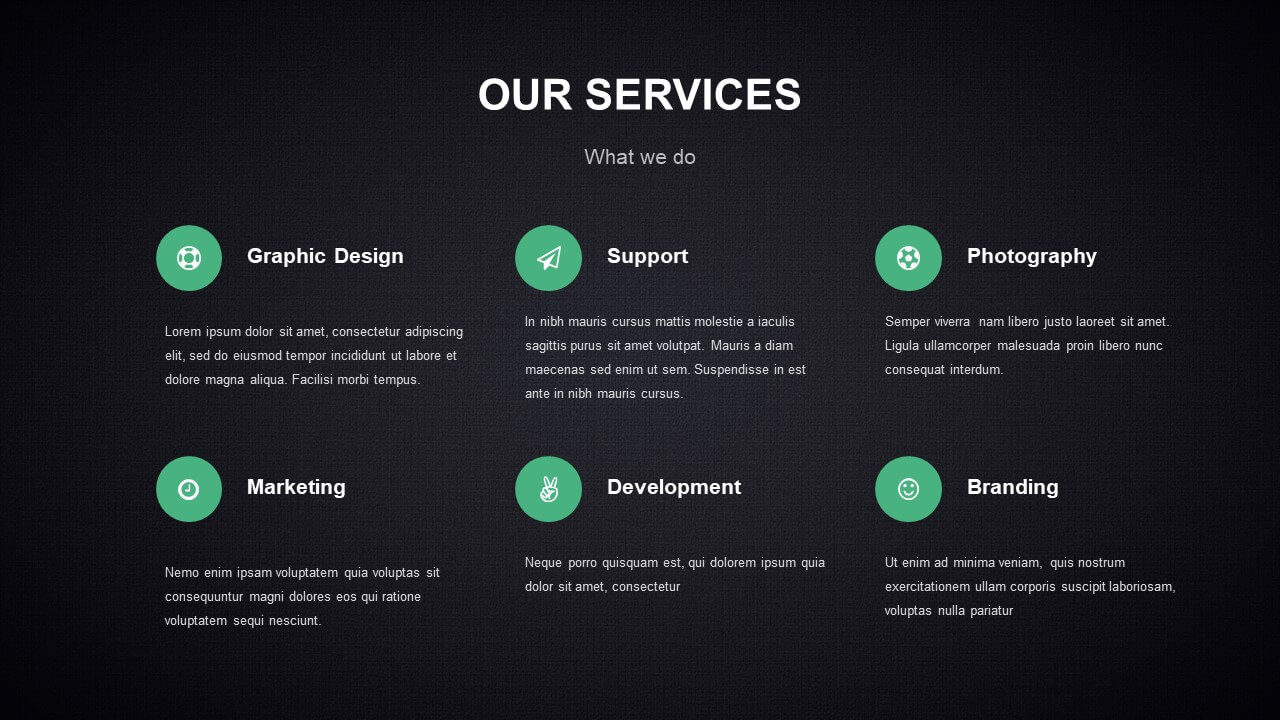 OUR SERVICES

What we do

Graphic Design

Lorem ipsum dolor sit amet, consectetur adipiscing elit, sed do eiusmod tempor incididunt ut labore et dolore magna aliqua. Facilisi morbi tempus.

Support

In nibh mauris cursus mattis molestie a iaculis sagittis purus sit amet volutpat. Mauris a diam maecenas sed enim ut sem. Suspendisse in est ante in nibh mauris cursus.

Photography

Semper viverra nam libero justo laoreet sit amet. Ligula ullamcorper malesuada proin libero nunc consequat interdum.

Marketing

Nemo enim ipsam voluptatem quia voluptas sit consequuntur magni dolores eos qui ratione voluptatem sequi nesciunt.

Development

Neque porro quisquam est, qui dolorem ipsum quia dolor sit amet, consectetur

Branding

Ut enim ad minima veniam, quis nostrum exercitationem ullam corporis suscipit laboriosam, voluptas nulla pariatur